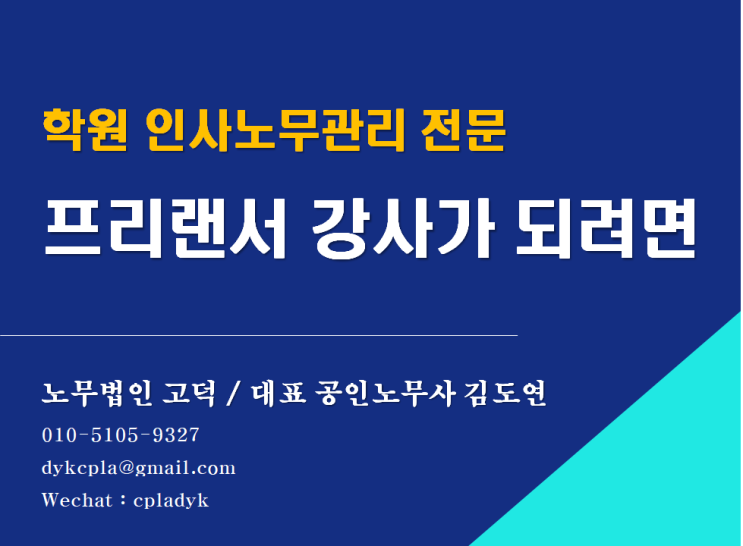 학원 인사노무관리 전문

프리랜서 강사가 되려면

노무법인 고덕 / 대표 공인노무사 김도연

010-5105-9327

dykcpla@gmail.com

Wechat : cpladyk